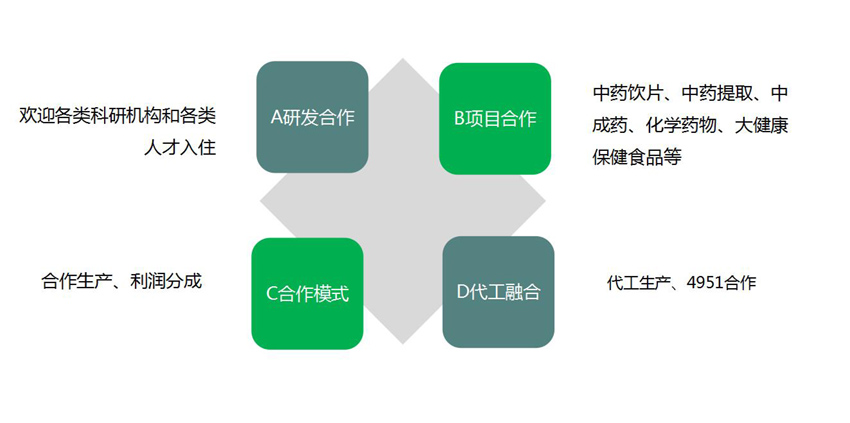 欢迎各类科研机构和各类人才入住

A研发合作

B项目合作

中药饮片、中药提取、中成药、化学药物、大健康保健食品等

合作生产、利润分成

C合作模式

D代工融合

代工生产、4951合作